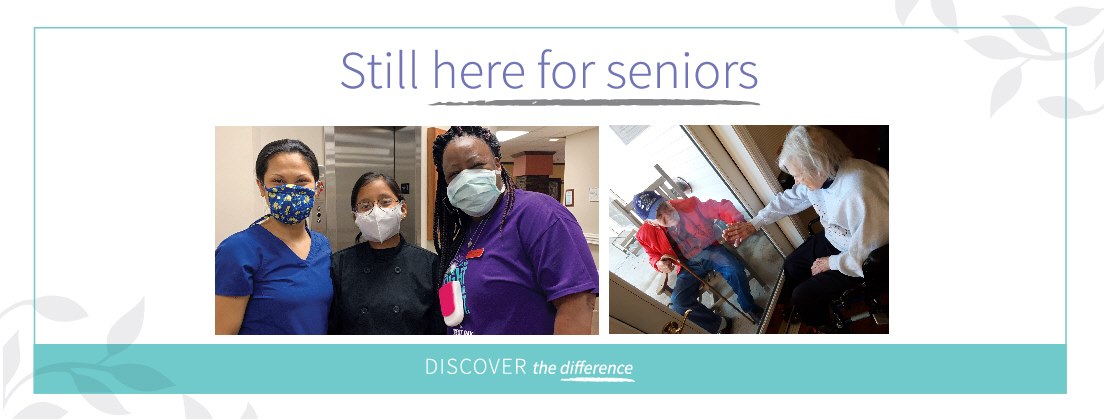 Still here for seniors

DISCOVER the difference